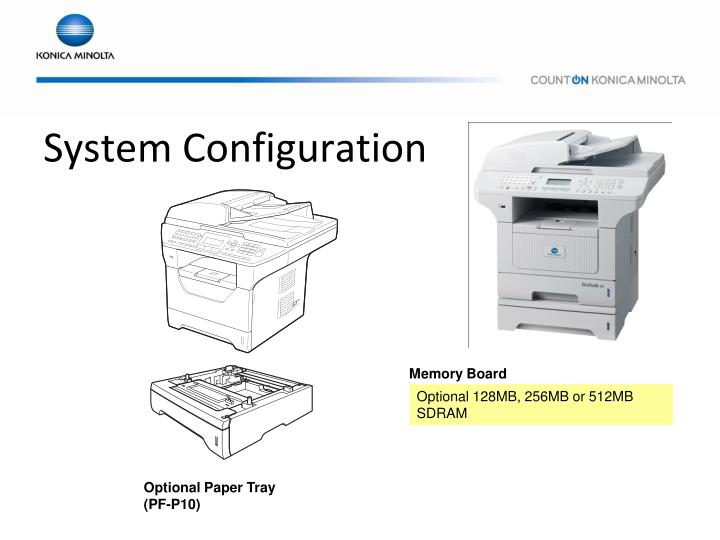 KONICA MINOLTA

COUNT ON KONICA MINOLTA

System Configuration

Memory Board

Optional 128MB, 256MB or 512MB SDRAM

Optional Paper Tray
(PF-P10)